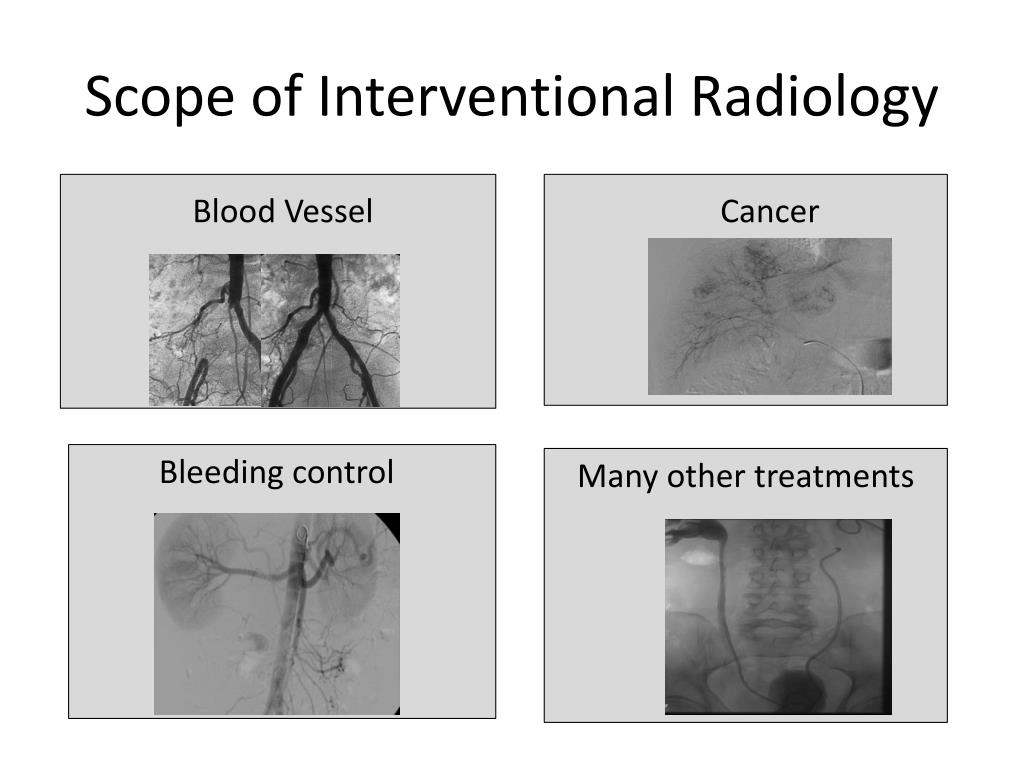 Scope of Interventional Radiology

Blood Vessel

Cancer

Bleeding control

Many other treatments